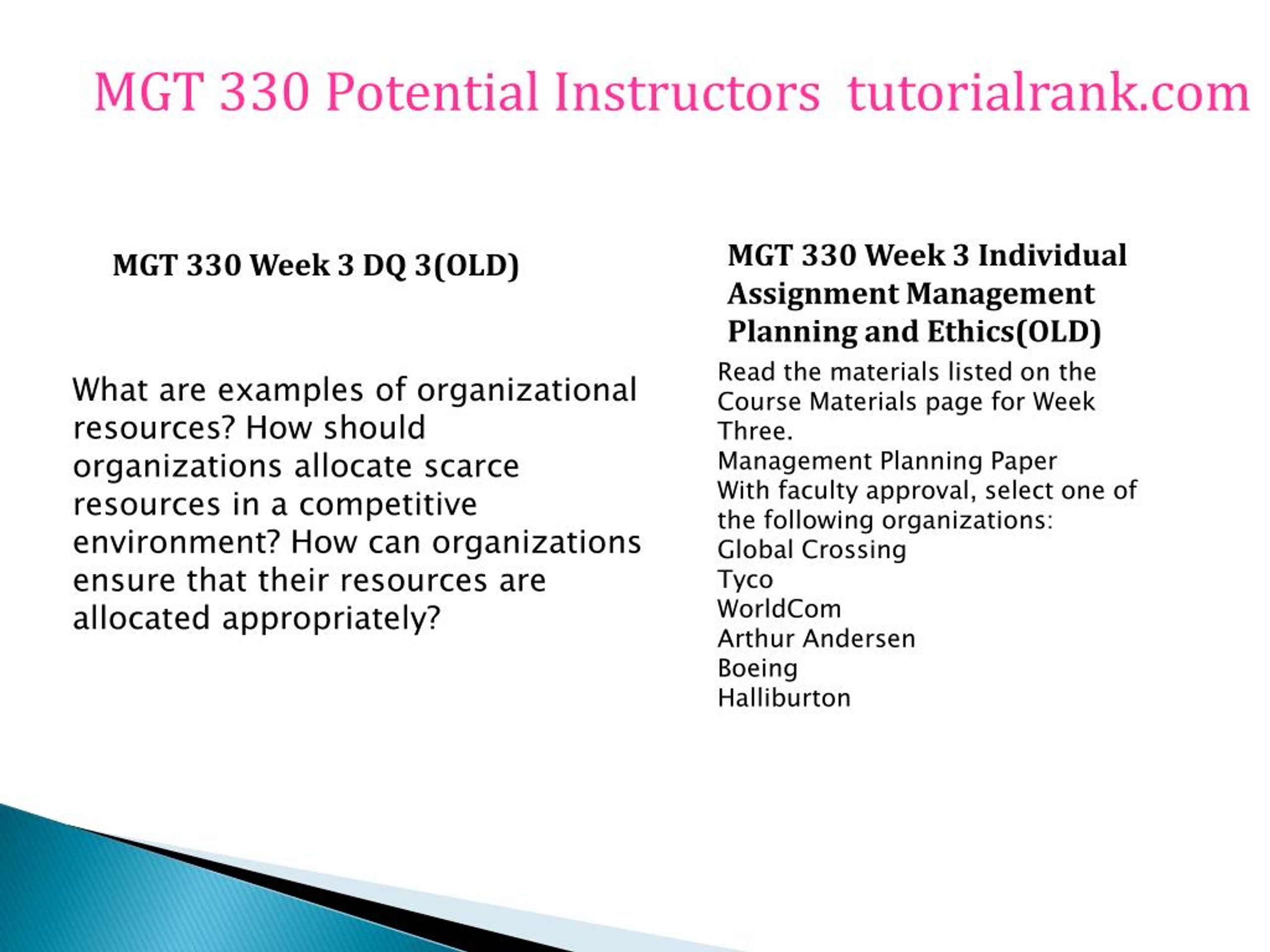 MGT 330 Potential Instructors tutorialrank.com

MGT 330 Week 3 DQ 3(OLD)

What are examples of organizational resources? How should organizations allocate scarce resources in a competitive environment? How can organizations ensure that their resources are allocated appropriately?

MGT 330 Week 3 Individual Assignment Management Planning and Ethics(OLD)

Read the materials listed on the Course Materials page for Week Three.
Management Planning Paper
With faculty approval, select one of the following organizations:
Global Crossing
Tyco
WorldCom
Arthur Andersen
Boeing
Halliburton